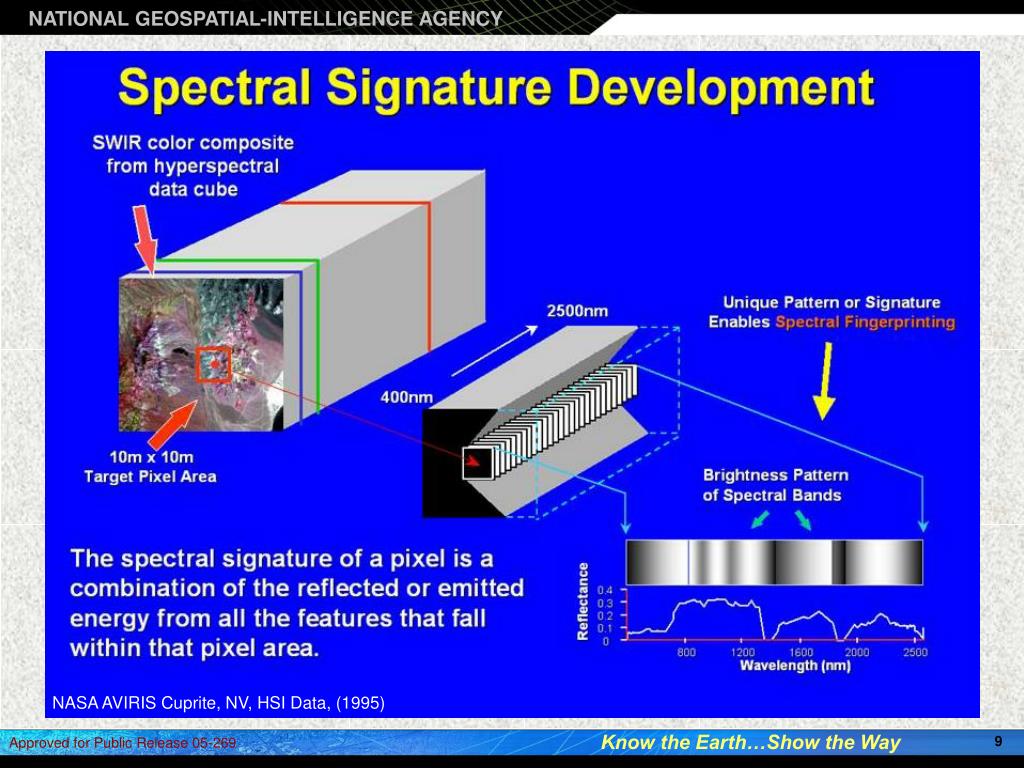 NATIONAL GEOSPATIAL-INTELLIGENCE AGENCY

Spectral Signature Development

SWIR color composite from hyperspectral data cube

10m x 10m Target Pixel Area

2500nm

400nm

Unique Pattern or Signature Enables Spectral Fingerprinting

Brightness Pattern of Spectral Bands

The spectral signature of a pixel is a combination of the reflected or emitted energy from all the features that fall within that pixel area.

Reflectance

0.4
0.3
0.2
0.1
0

800 1200 1600 2000 2500

Wavelength (nm)

NASA AVIRIS Cuprite, NV, HSI Data, (1995)

Approved for Public Release 05-269

Know the Earth…Show the Way

9